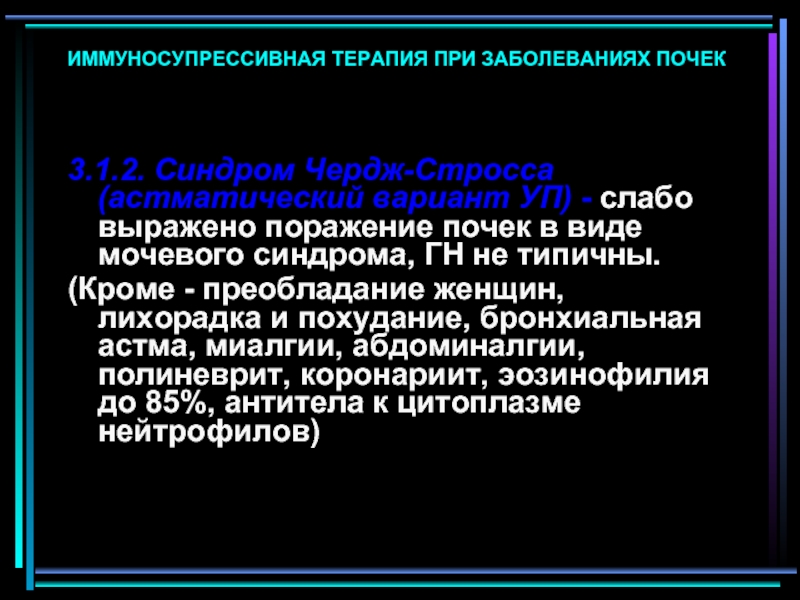 ИММУНОСУПРЕССИВНАЯ ТЕРАПИЯ ПРИ ЗАБОЛЕВАНИЯХ ПОЧЕК

3.1.2. Синдром Чердж-Стросса (астматический вариант УП) - слабо выражено поражение почек в виде мочевого синдрома, ГН не типичны.

(Кроме - преобладание женщин, лихорадка и похудание, бронхиальная астма, миалгии, абдоминалгии, полиневрит, коронариит, эозинофилия до 85%, антитела к цитоплазме нейтрофилов)